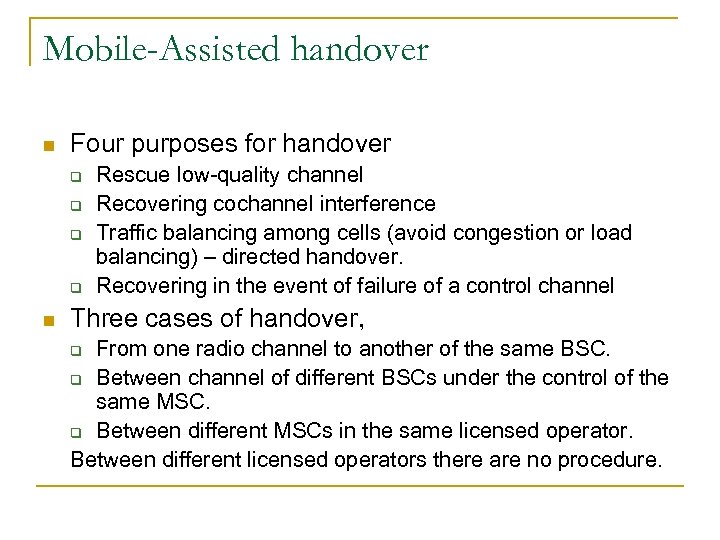 Mobile-Assisted handover

- Four purposes for handover
  - Rescue low-quality channel
  - Recovering cochannel interference
  - Traffic balancing among cells (avoid congestion or load balancing) – directed handover.
  - Recovering in the event of failure of a control channel
- Three cases of handover,
  - From one radio channel to another of the same BSC.
  - Between channel of different BSCs under the control of the same MSC.
  - Between different MSCs in the same licensed operator.

Between different licensed operators there are no procedure.